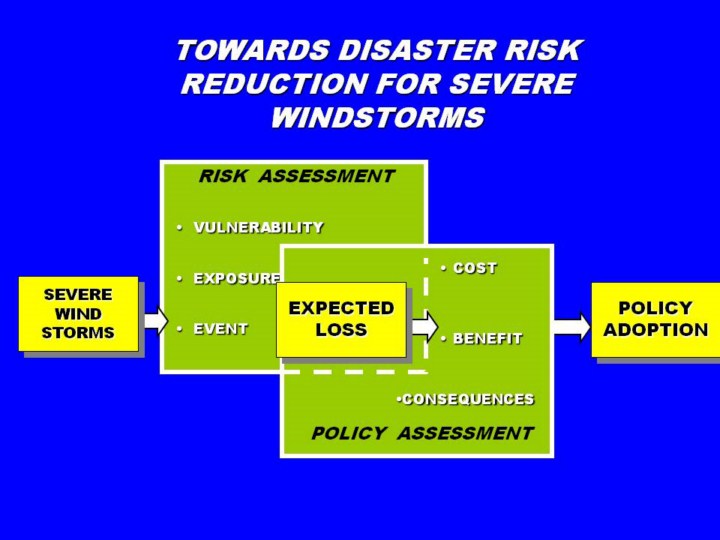 TOWARDS DISASTER RISK REDUCTION FOR SEVERE WINDSTORMS

SEVERE WIND STORMS

RISK ASSESSMENT

• VULNERABILITY

• EXPOSURE

• EVENT

EXPECTED LOSS

• COST

• BENEFIT

•CONSEQUENCES

POLICY ASSESSMENT

POLICY ADOPTION